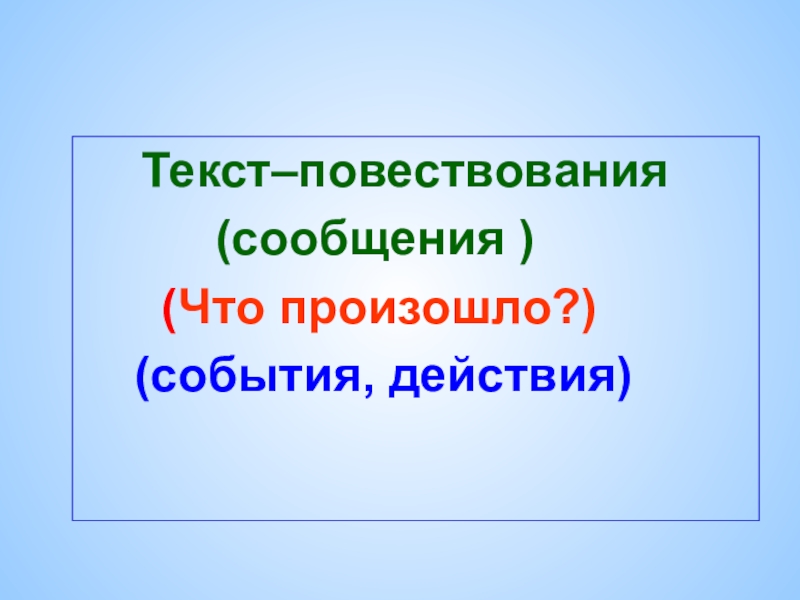 Текст–повествования

(сообщения )

(Что произошло?)

(события, действия)